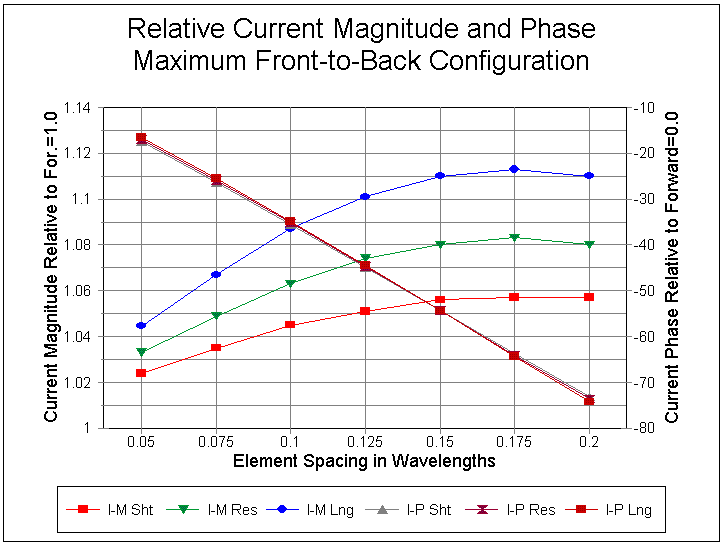 Relative Current Magnitude and Phase
Maximum Front-to-Back Configuration

Current Magnitude Relative to For.=1.0

1.14
1.12
1.1
1.08
1.06
1.04
1.02
1

Current Phase Relative to Forward=0.0

-10
-20
-30
-40
-50
-60
-70
-80

0.05
0.075
0.1
0.125
0.15
0.175
0.2

Element Spacing in Wavelengths

I-M Sht
I-M Res
I-M Lng
I-P Sht
I-P Res
I-P Lng